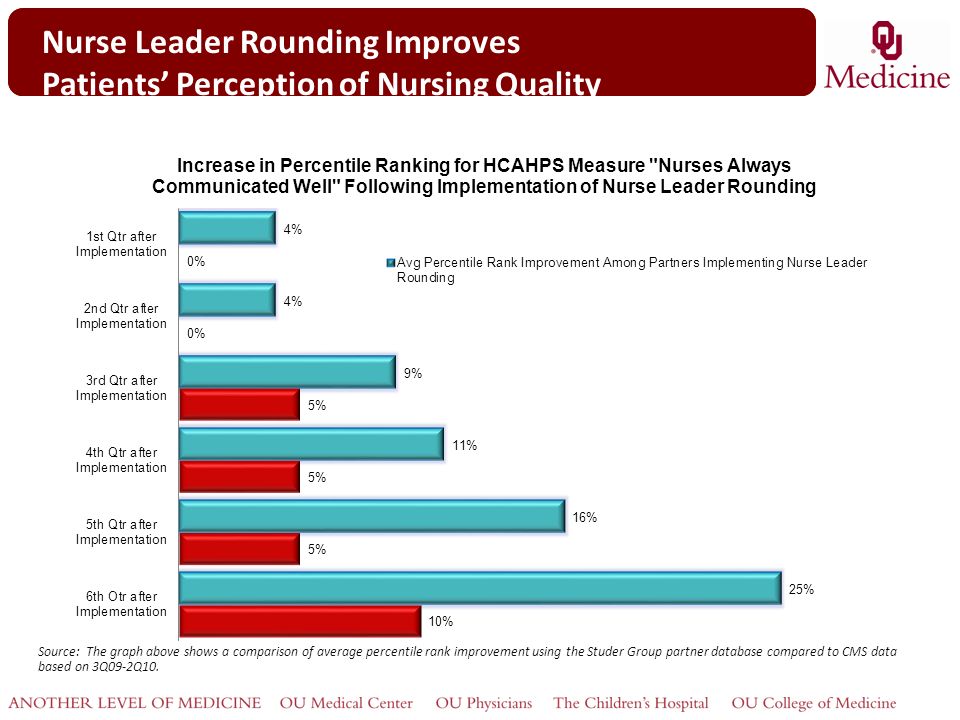 Nurse Leader Rounding Improves
Patients' Perception of Nursing Quality

OU
Medicine

Increase in Percentile Ranking for HCAHPS Measure "Nurses Always Communicated Well" Following Implementation of Nurse Leader Rounding

Avg Percentile Rank Improvement Among Partners Implementing Nurse Leader Rounding

1st Qtr after Implementation
4%
0%

2nd Qtr after Implementation
4%
0%

3rd Qtr after Implementation
9%
5%

4th Qtr after Implementation
11%
5%

5th Qtr after Implementation
16%
5%

6th Qtr after Implementation
25%
10%

Source: The graph above shows a comparison of average percentile rank improvement using the Studer Group partner database compared to CMS data based on 3Q09-2Q10.

ANOTHER LEVEL OF MEDICINE OU Medical Center OU Physicians The Children's Hospital OU College of Medicine